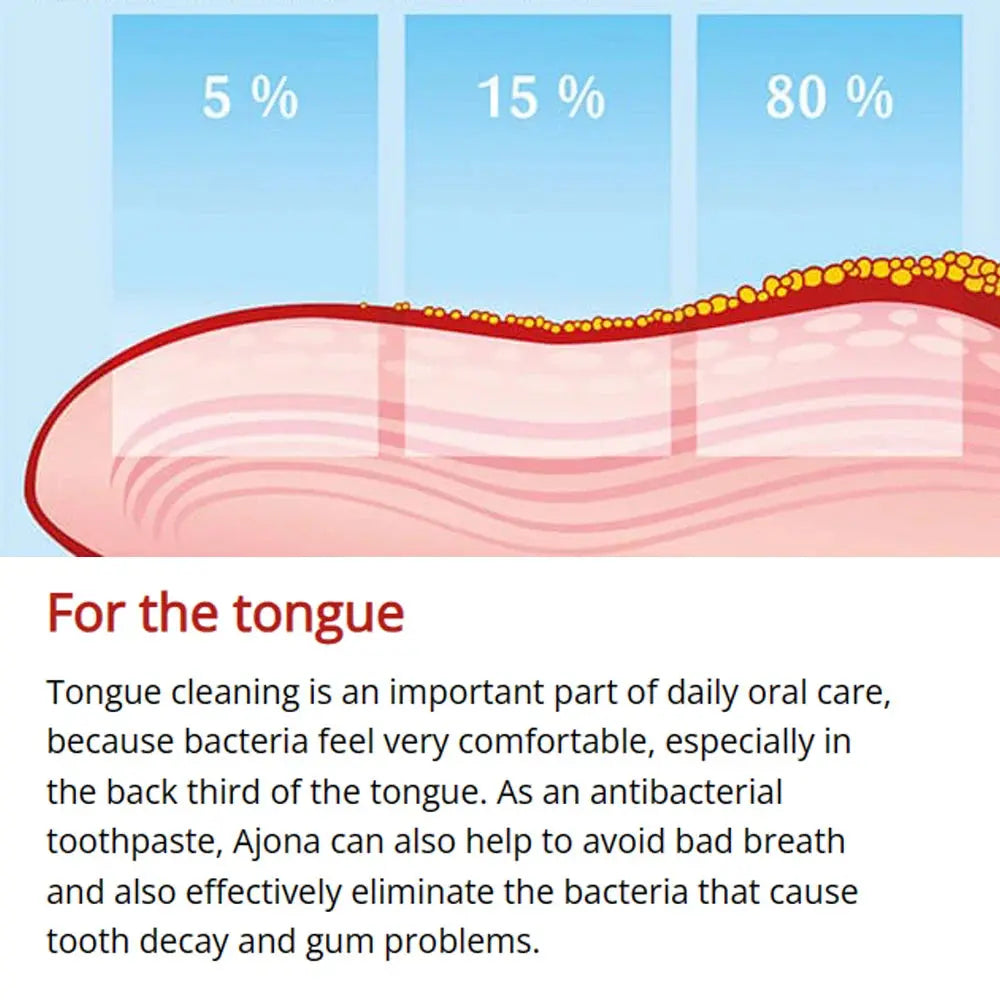 5 %

15 %

80 %

For the tongue

Tongue cleaning is an important part of daily oral care, because bacteria feel very comfortable, especially in the back third of the tongue. As an antibacterial toothpaste, Ajona can also help to avoid bad breath and also effectively eliminate the bacteria that cause tooth decay and gum problems.